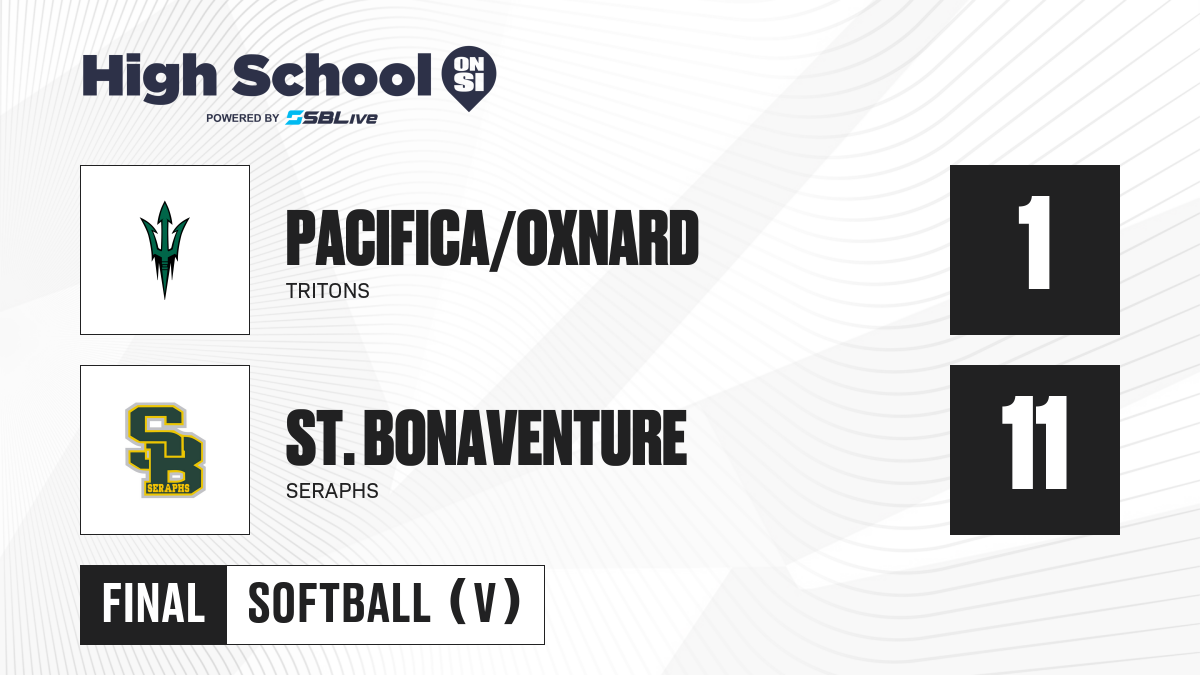 High School ON SI
POWERED BY SBLive

PACIFICA/OXNARD
TRITONS
1

SB
SERAPHS
ST. BONAVENTURE
SERAPHS
11

FINAL
SOFTBALL (V)